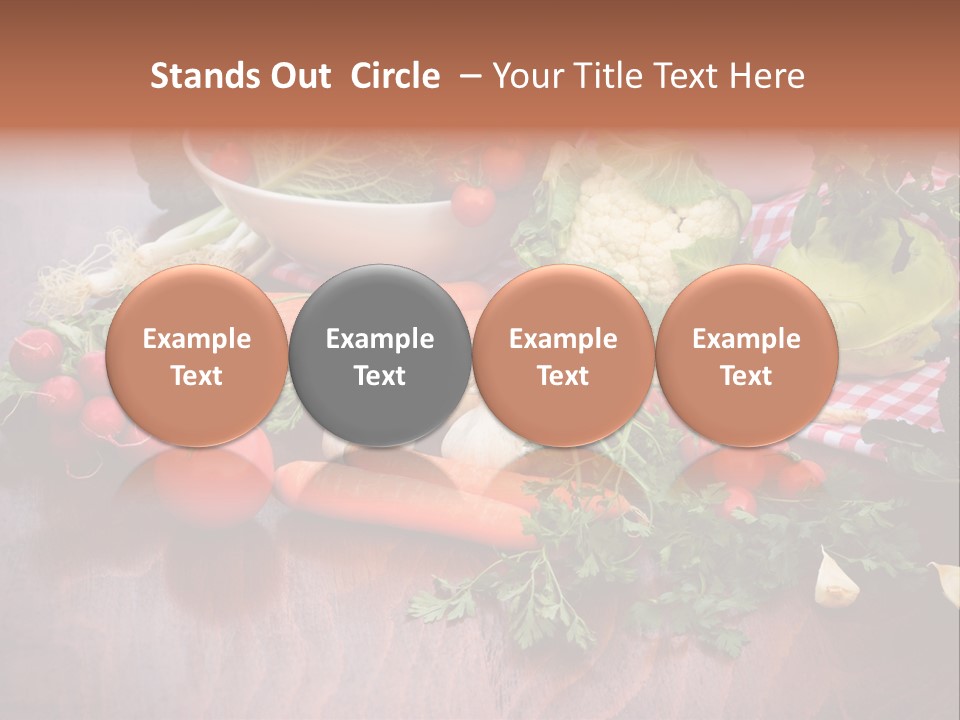 Stands Out Circle – Your Title Text Here

Example Text

Example Text

Example Text

Example Text